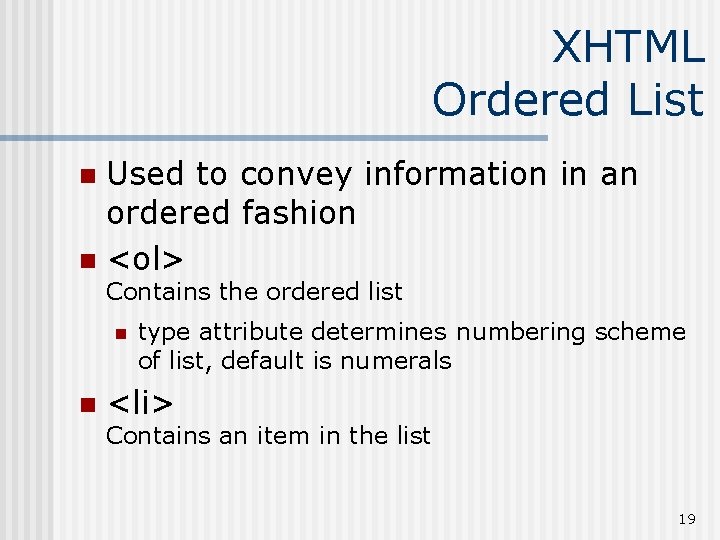 XHTML
Ordered List

Used to convey information in an ordered fashion

<ol>
Contains the ordered list

type attribute determines numbering scheme of list, default is numerals

<li>
Contains an item in the list

19